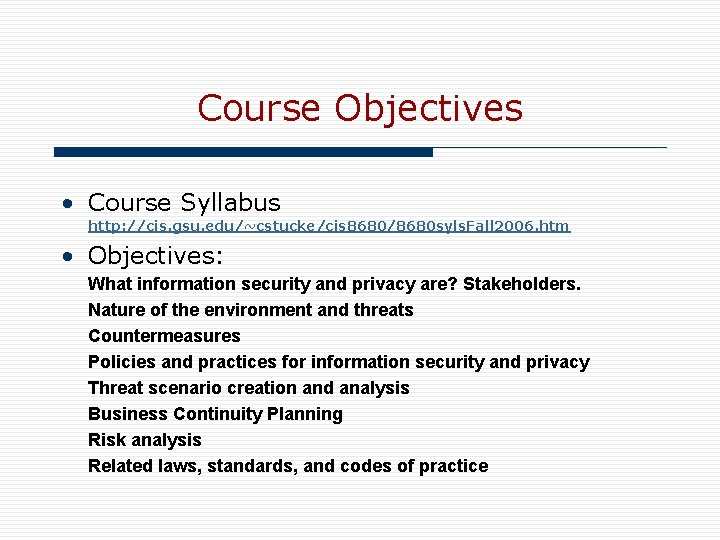 Course Objectives

• Course Syllabus
http://cis.gsu.edu/~cstucke/cis8680/8680sylsFall2006.htm

• Objectives:
What information security and privacy are? Stakeholders.
Nature of the environment and threats
Countermeasures
Policies and practices for information security and privacy
Threat scenario creation and analysis
Business Continuity Planning
Risk analysis
Related laws, standards, and codes of practice